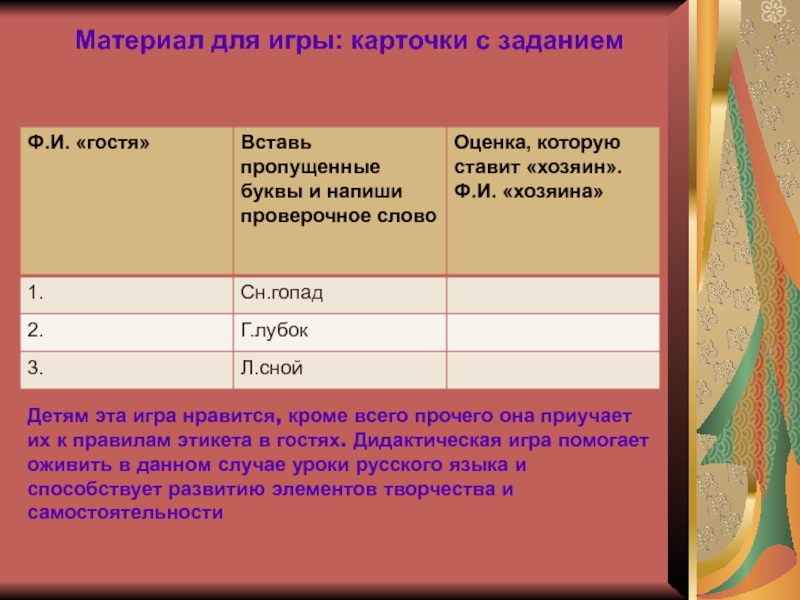 Материал для игры: карточки с заданием

| Ф.И. «гостя» | Вставь пропущенные буквы и напиши проверочное слово | Оценка, которую ставит «хозяин». Ф.И. «хозяина» |
|---|---|---|
| 1. | Сн.гопад | |
| 2. | Г.лубок | |
| 3. | Л.сной | |

Детям эта игра нравится, кроме всего прочего она приучает их к правилам этикета в гостях. Дидактическая игра помогает оживить в данном случае уроки русского языка и способствует развитию элементов творчества и самостоятельности